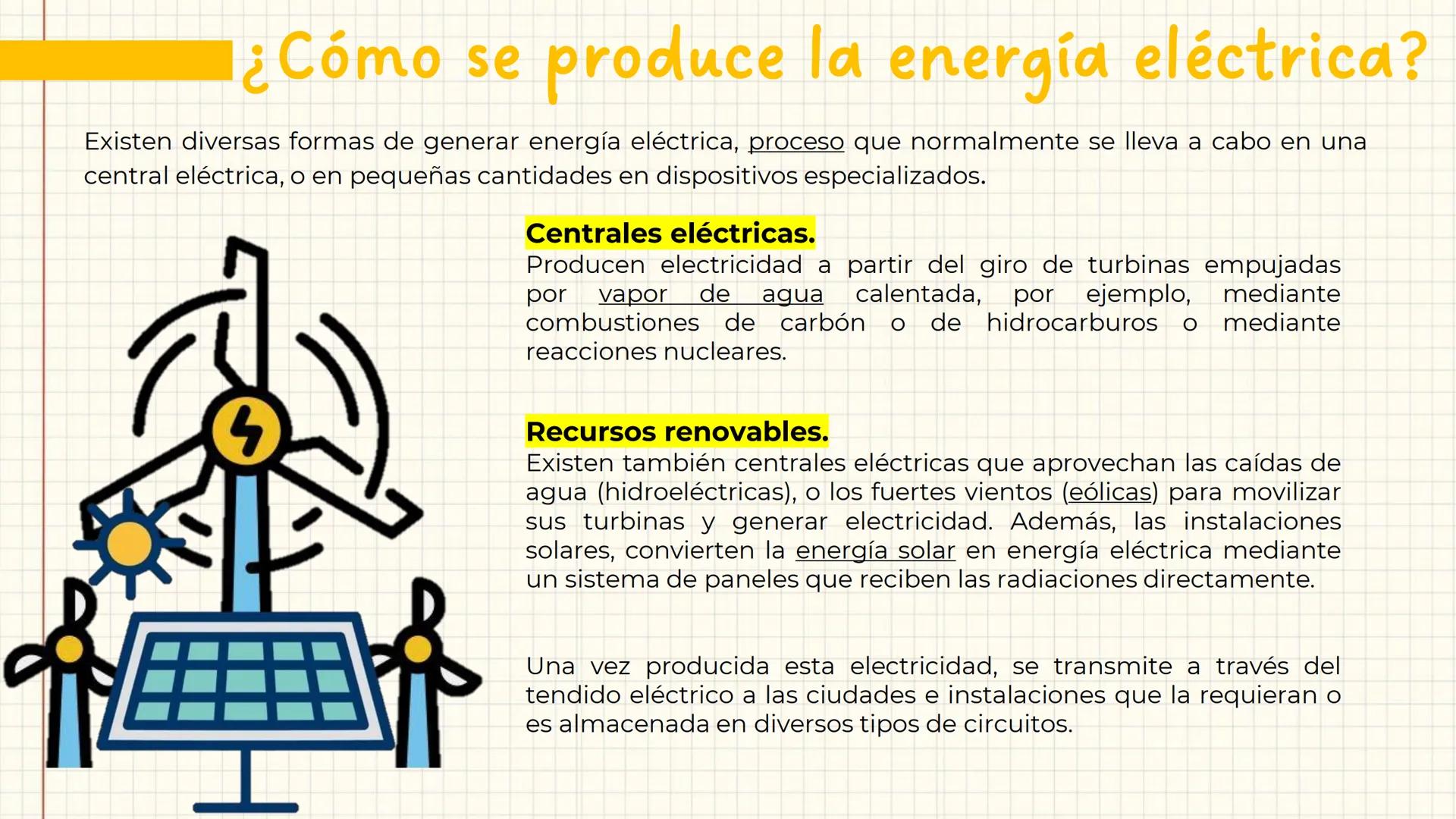 ¿Cómo se produce la energía eléctrica?

Existen diversas formas de generar energía eléctrica, proceso que normalmente se lleva a cabo en una central eléctrica, o en pequeñas cantidades en dispositivos especializados.

Centrales eléctricas.
Producen electricidad a partir del giro de turbinas empujadas por vapor de agua calentada, por ejemplo, mediante combustiones de carbón o de hidrocarburos o mediante reacciones nucleares.

Recursos renovables.
Existen también centrales eléctricas que aprovechan las caídas de agua (hidroeléctricas), o los fuertes vientos (eólicas) para movilizar sus turbinas y generar electricidad. Además, las instalaciones solares, convierten la energía solar en energía eléctrica mediante un sistema de paneles que reciben las radiaciones directamente.

Una vez producida esta electricidad, se transmite a través del tendido eléctrico a las ciudades e instalaciones que la requieran o es almacenada en diversos tipos de circuitos.